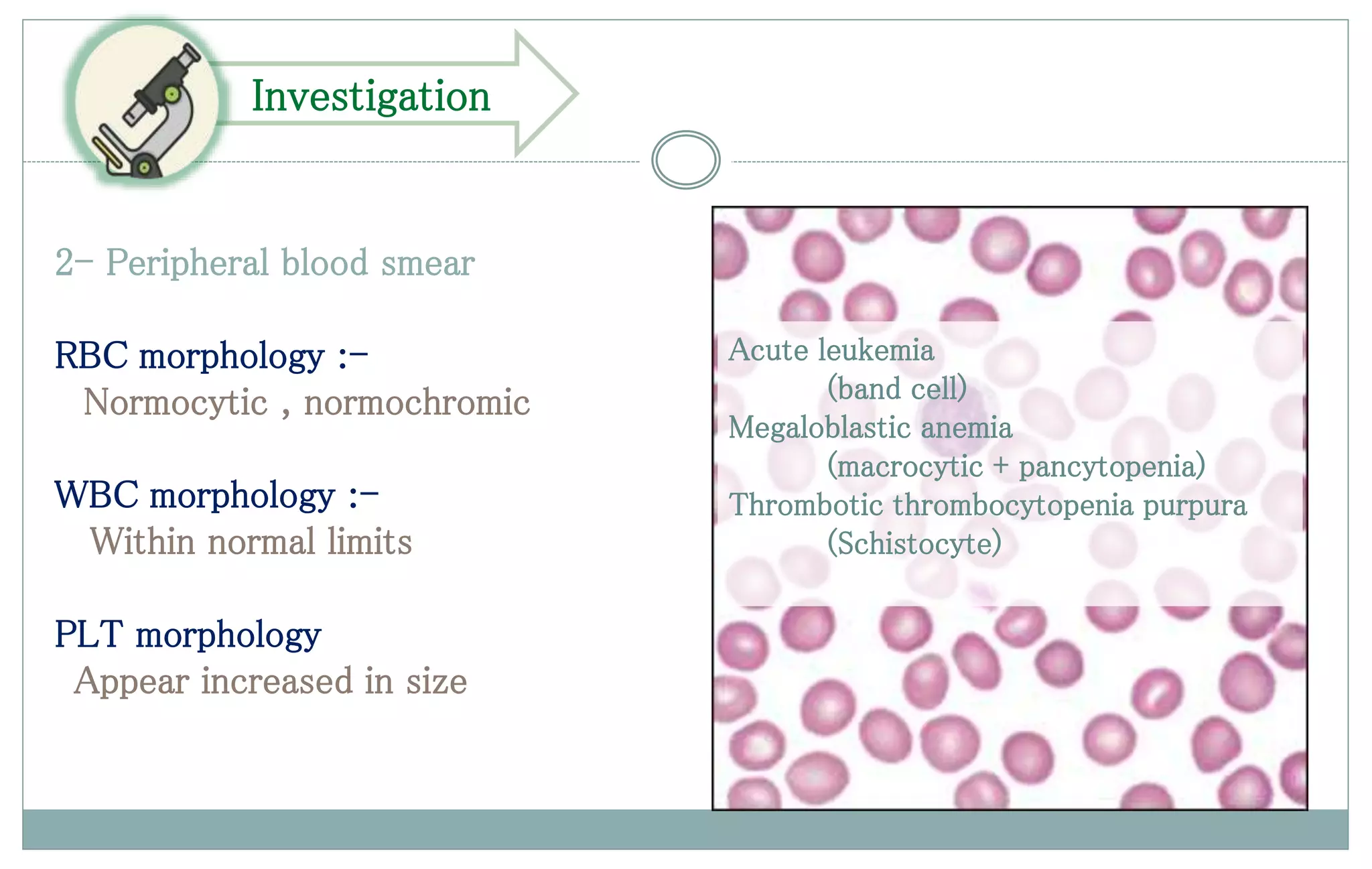 Investigation

2- Peripheral blood smear

RBC morphology :-
Normocytic , normochromic

WBC morphology :-
Within normal limits

PLT morphology
Appear increased in size

Acute leukemia
(band cell)
Megaloblastic anemia
(macrocytic + pancytopenia)
Thrombotic thrombocytopenia purpura
(Schistocyte)